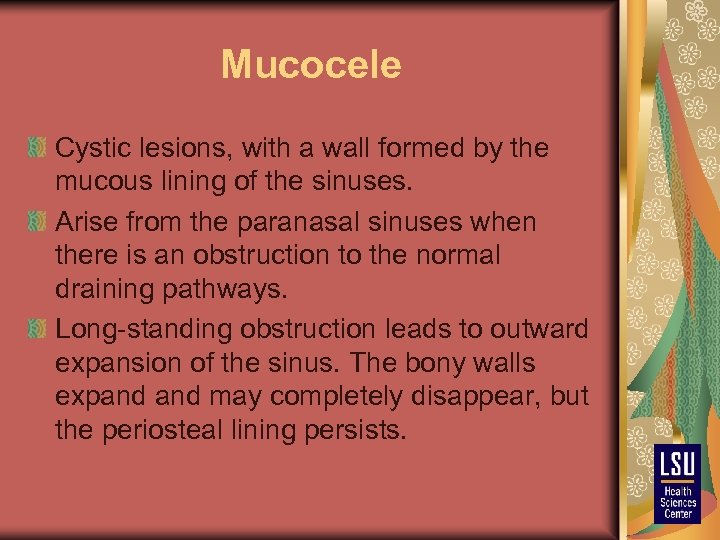 Mucocele

Cystic lesions, with a wall formed by the mucous lining of the sinuses.

Arise from the paranasal sinuses when there is an obstruction to the normal draining pathways.

Long-standing obstruction leads to outward expansion of the sinus. The bony walls expand and may completely disappear, but the periosteal lining persists.

LSU Health Sciences Center